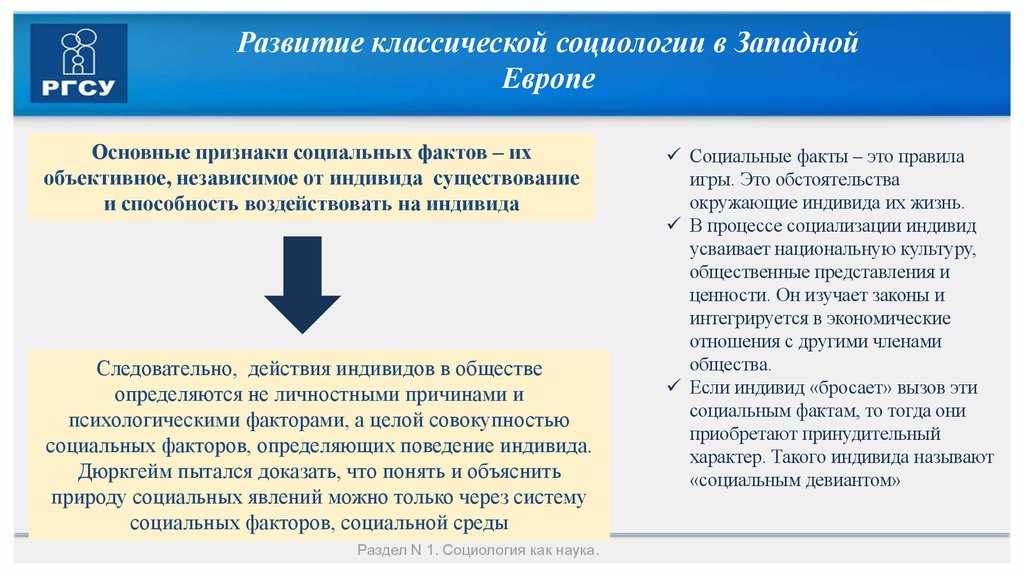 РГСУ

Развитие классической социологии в Западной Европе

Основные признаки социальных фактов – их объективное, независимое от индивида существование и способность воздействовать на индивида

Следовательно, действия индивидов в обществе определяются не личностными причинами и психологическими факторами, а целой совокупностью социальных факторов, определяющих поведение индивида. Дюркгейм пытался доказать, что понять и объяснить природу социальных явлений можно только через систему социальных факторов, социальной среды

✓ Социальные факты – это правила игры. Это обстоятельства окружающие индивида их жизнь.
✓ В процессе социализации индивид усваивает национальную культуру, общественные представления и ценности. Он изучает законы и интегрируется в экономические отношения с другими членами общества.
✓ Если индивид «бросает» вызов эти социальным фактам, то тогда они приобретают принудительный характер. Такого индивида называют «социальным девиантом»

Раздел N 1. Социология как наука.